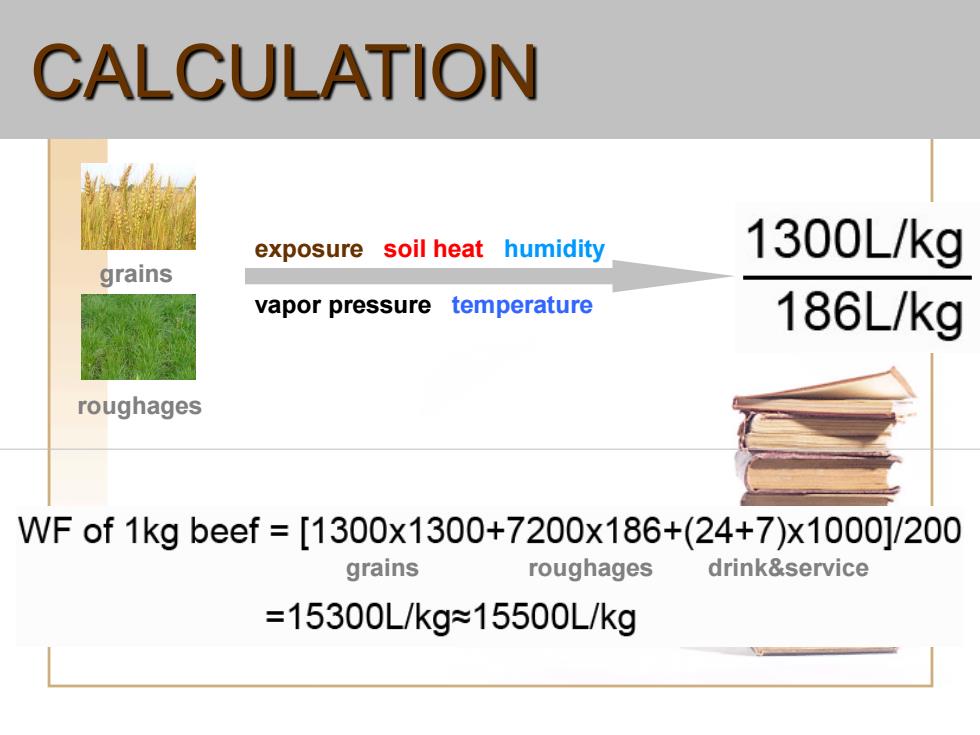 CALCULATION

grains

roughages

exposure soil heat humidity

vapor pressure temperature

$\frac{1300L/kg}{186L/kg}$

WF of 1kg beef = [1300x1300+7200x186+(24+7)x1000]/200

grains roughages drink&service

=15300L/kg≈15500L/kg